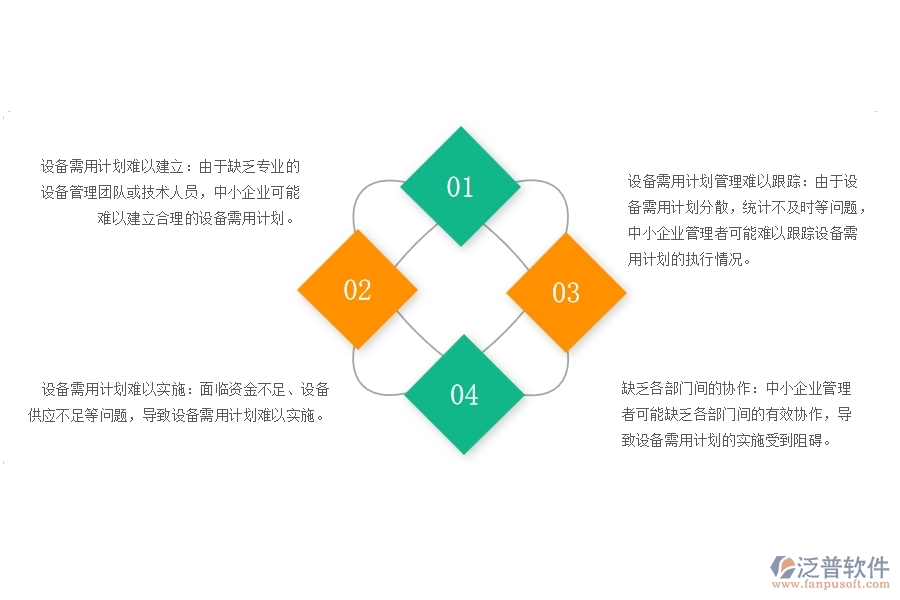 设备需用计划难以建立：由于缺乏专业的设备管理团队或技术人员，中小企业可能难以建立合理的设备需用计划。

01

设备需用计划管理难以跟踪：由于设备需用计划分散，统计不及时等问题，中小企业管理者可能难以跟踪设备需用计划的执行情况。

02

03

设备需用计划难以实施：面临资金不足、设备供应不足等问题，导致设备需用计划难以实施。

04

缺乏各部门间的协作：中小企业管理者可能缺乏各部门间的有效协作，导致设备需用计划的实施受到阻碍。

泛普软件
www.fanpusoft.com